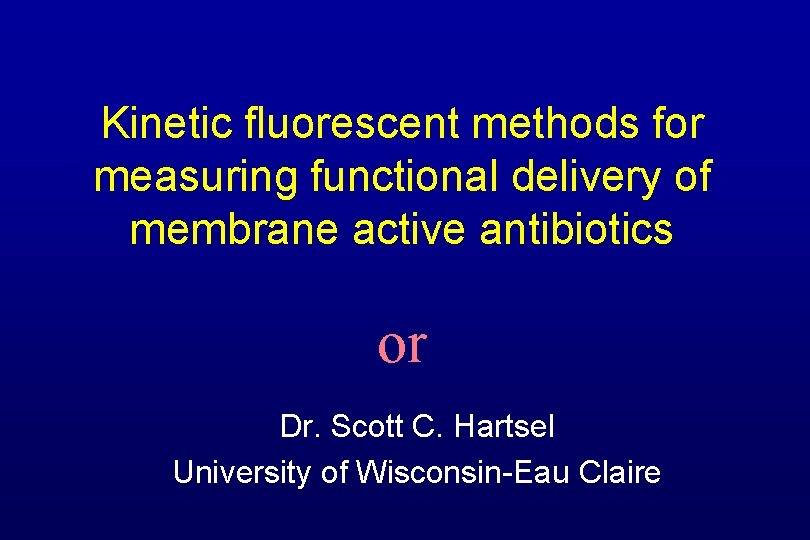 Kinetic fluorescent methods for measuring functional delivery of membrane active antibiotics

or

Dr. Scott C. Hartsel
University of Wisconsin-Eau Claire